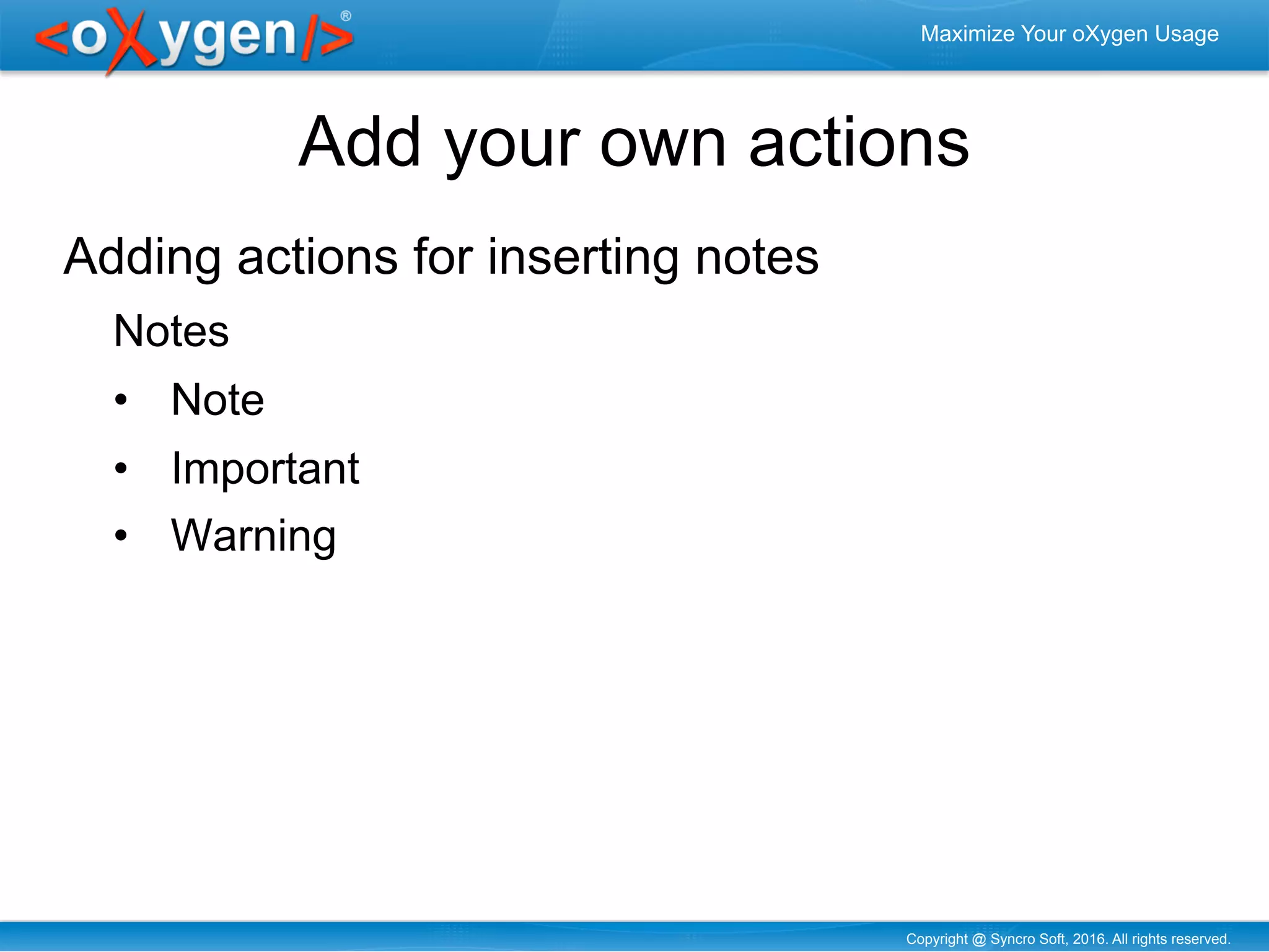 <oXygen/>®

Maximize Your oXygen Usage

Add your own actions

Adding actions for inserting notes

Notes

• Note
• Important
• Warning

Copyright @ Syncro Soft, 2016. All rights reserved.